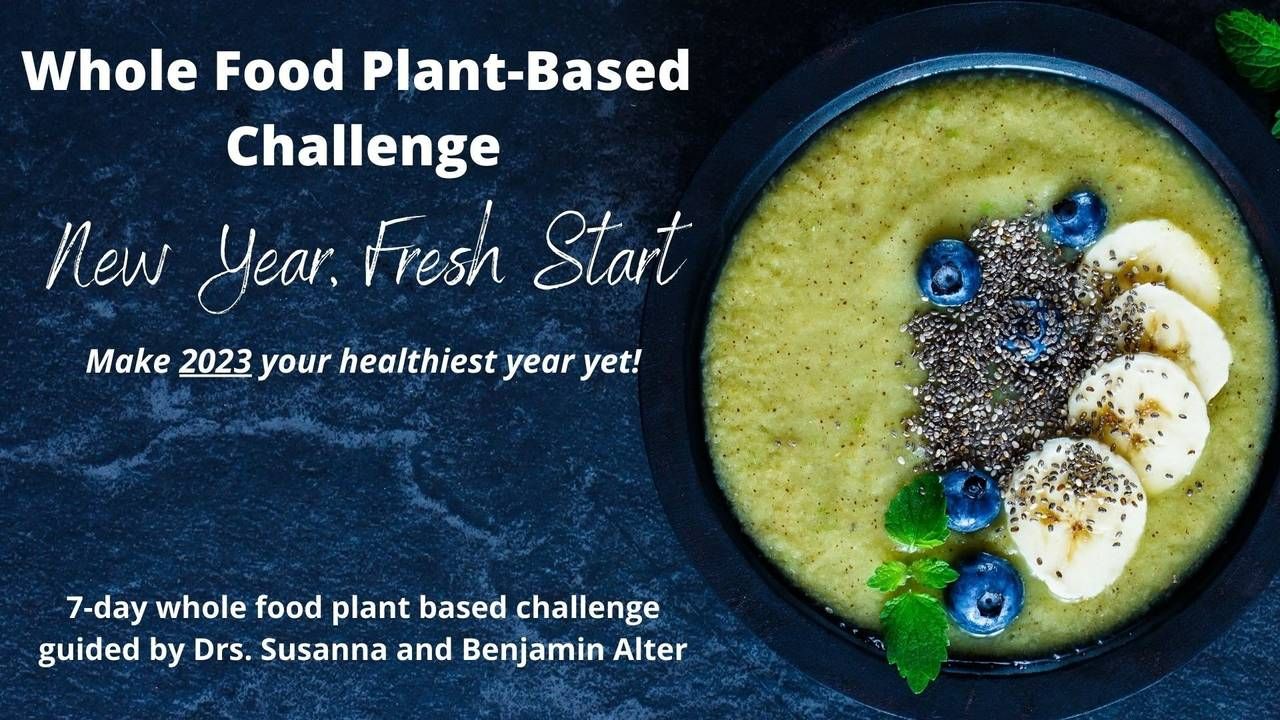 Whole Food Plant-Based Challenge

New Year, Fresh Start

Make 2023 your healthiest year yet!

7-day whole food plant based challenge guided by Drs. Susanna and Benjamin Alter